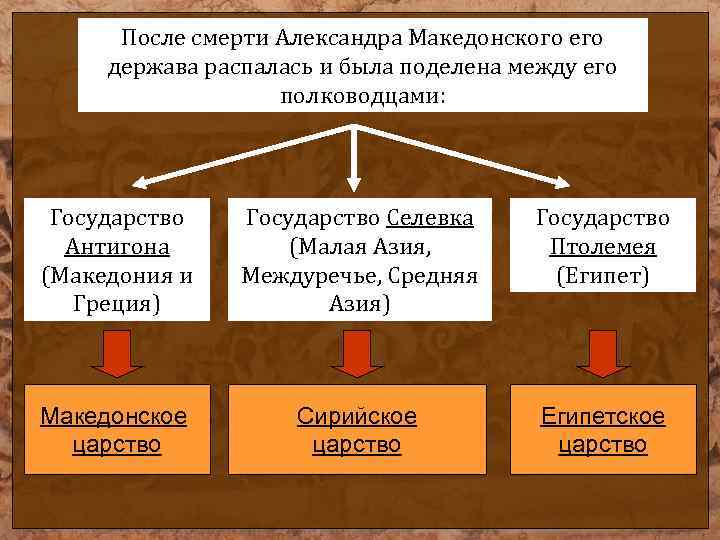 После смерти Александра Македонского его держава распалась и была поделена между его полководцами:

Государство Антигона (Македония и Греция)

Государство Селевка (Малая Азия, Междуречье, Средняя Азия)

Государство Птолемея (Египет)

Македонское царство

Сирийское царство

Египетское царство